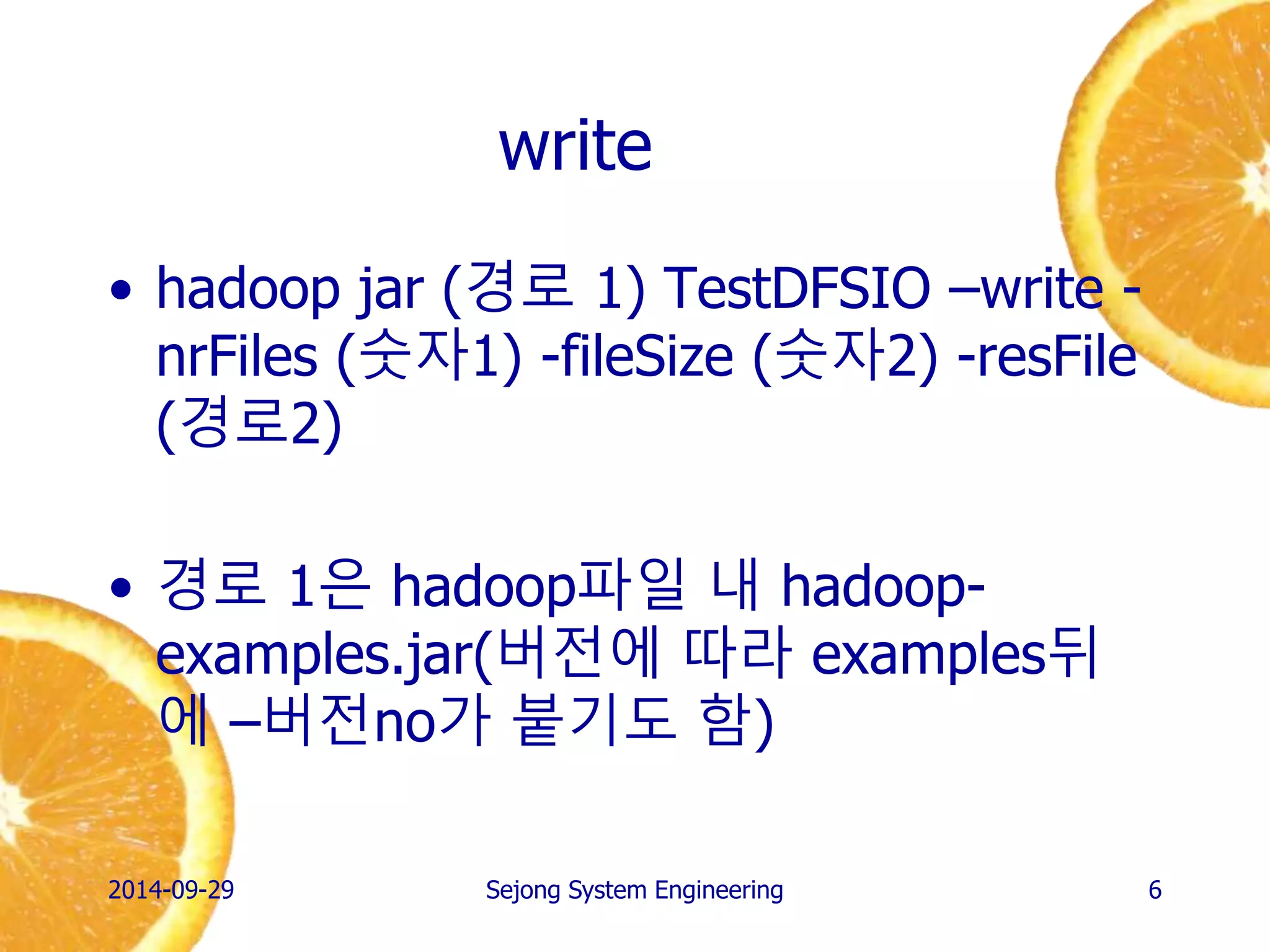 write

• hadoop jar (경로 1) TestDFSIO –write -nrFiles (숫자1) -fileSize (숫자2) -resFile (경로2)

• 경로 1은 hadoop파일 내 hadoop-examples.jar(버전에 따라 examples뒤에 –버전no가 붙기도 함)

2014-09-29

Sejong System Engineering

6